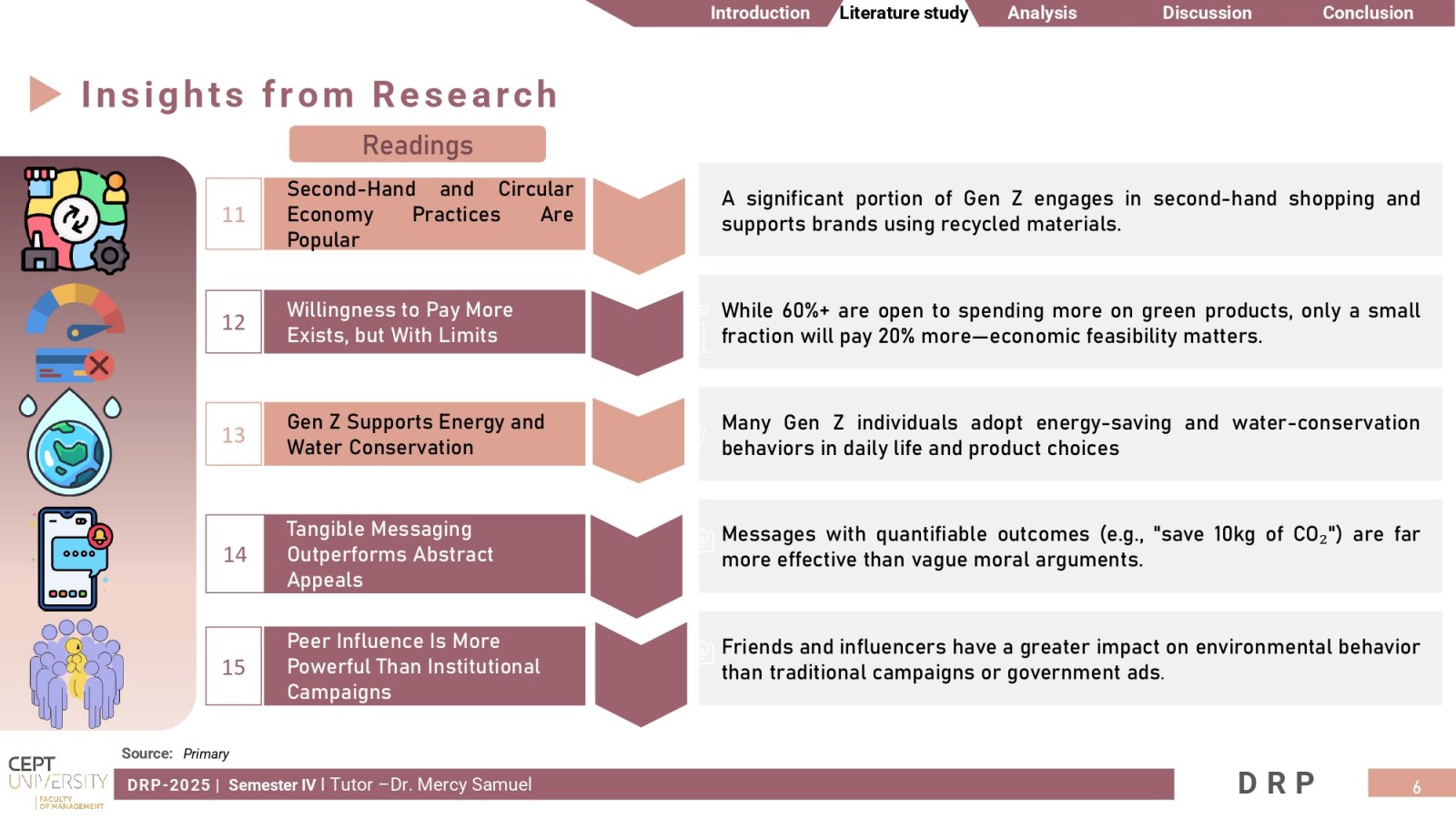 Introduction Literature study Analysis Discussion Conclusion

Insights from Research

Readings

11 Second-Hand and Circular Economy Practices Are Popular

A significant portion of Gen Z engages in second-hand shopping and supports brands using recycled materials.

12 Willingness to Pay More Exists, but With Limits

While 60%+ are open to spending more on green products, only a small fraction will pay 20% more—economic feasibility matters.

13 Gen Z Supports Energy and Water Conservation

Many Gen Z individuals adopt energy-saving and water-conservation behaviors in daily life and product choices

14 Tangible Messaging Outperforms Abstract Appeals

Messages with quantifiable outcomes (e.g., "save 10kg of $CO_2$") are far more effective than vague moral arguments.

15 Peer Influence Is More Powerful Than Institutional Campaigns

Friends and influencers have a greater impact on environmental behavior than traditional campaigns or government ads.

Source: Primary

CEPT UNIVERSITY FACULTY OF MANAGEMENT

DRP-2025 | Semester IV I Tutor –Dr. Mercy Samuel

DRP

6